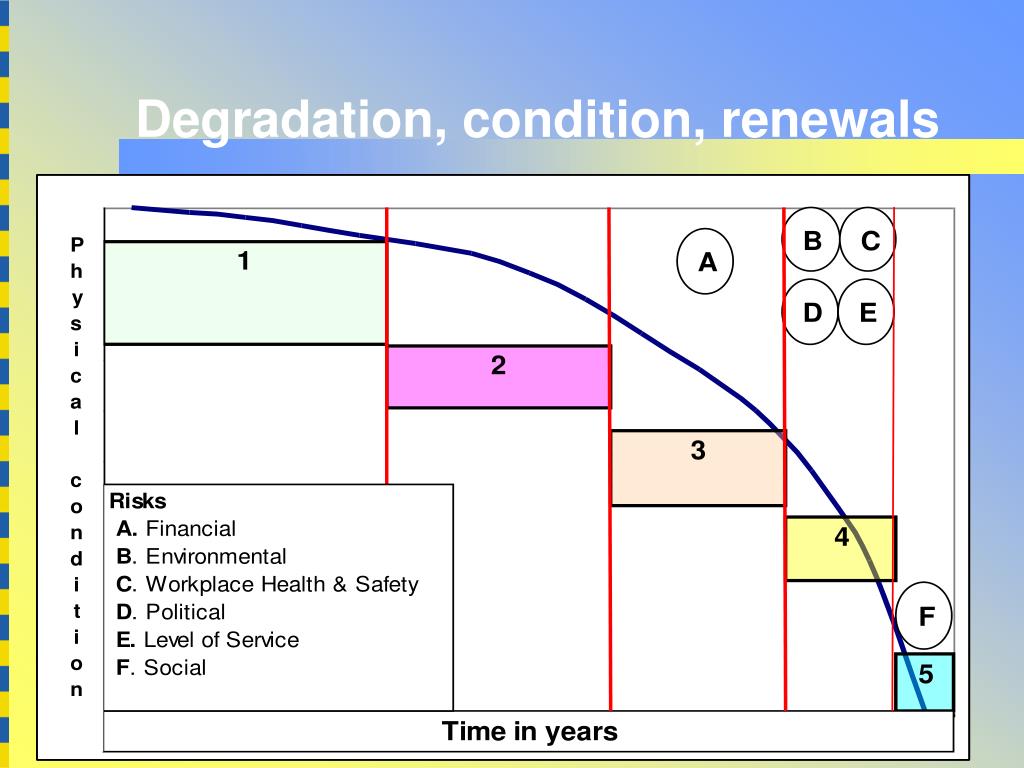 Degradation, condition, renewals

Physical condition

1

2

3

4

5

A

B

C

D

E

F

Risks
A. Financial
B. Environmental
C. Workplace Health & Safety
D. Political
E. Level of Service
F. Social

Time in years